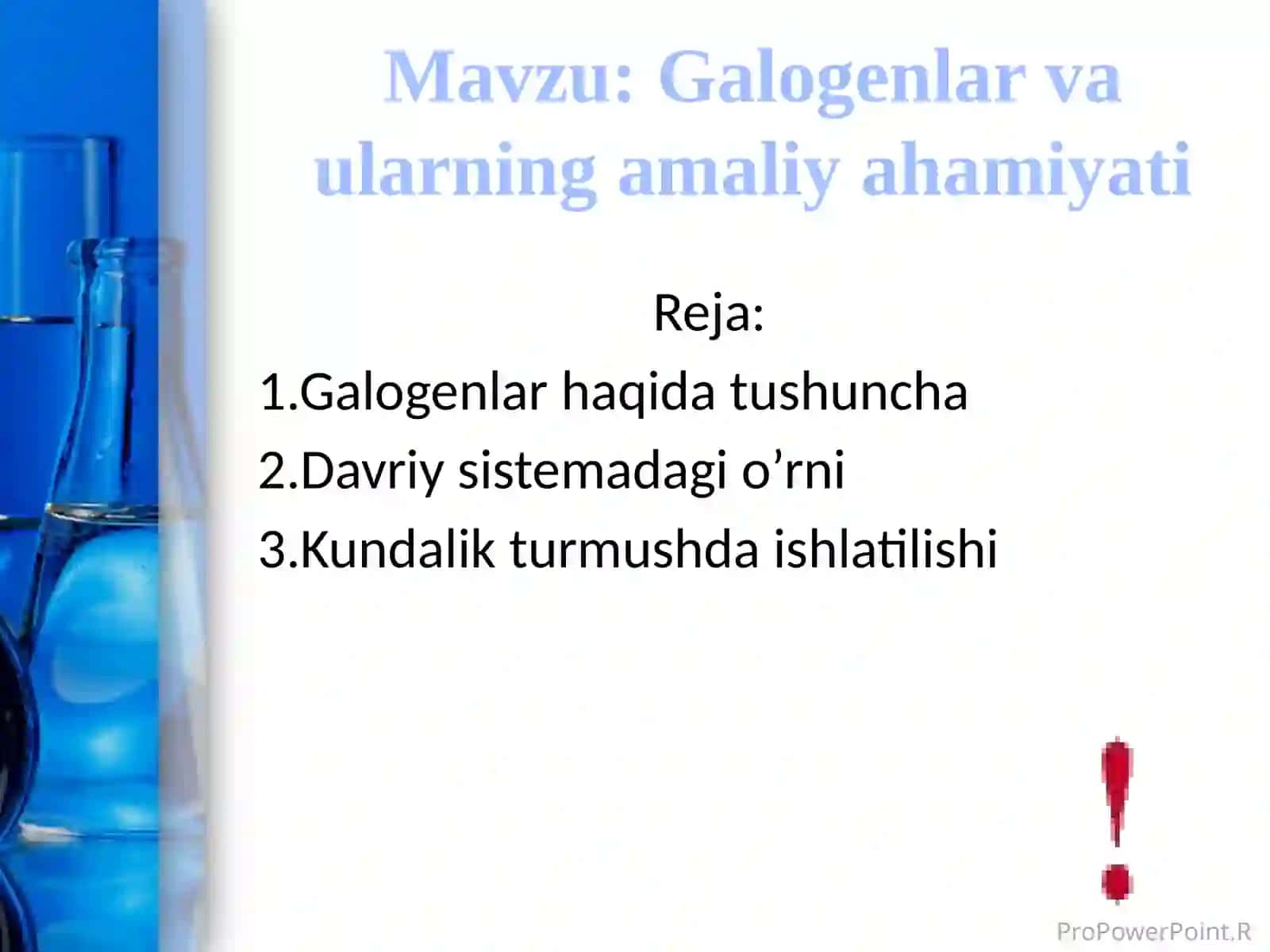 Mavzu: Galogenlar va ularning amaliy ahamiyati

Reja:

1.Galogenlar haqida tushuncha

2.Davriy sistemadagi o’rni

3.Kundalik turmushda ishlatilishi

!

ProPowerPoint.R